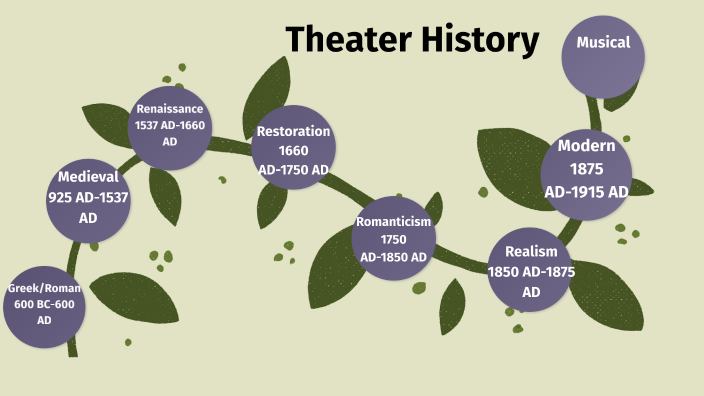 Theater History

Greek/Roman 600 BC-600 AD

Medieval 925 AD-1537 AD

Renaissance 1537 AD-1660 AD

Restoration 1660 AD-1750 AD

Romanticism 1750 AD-1850 AD

Realism 1850 AD-1875 AD

Modern 1875 AD-1915 AD

Musical